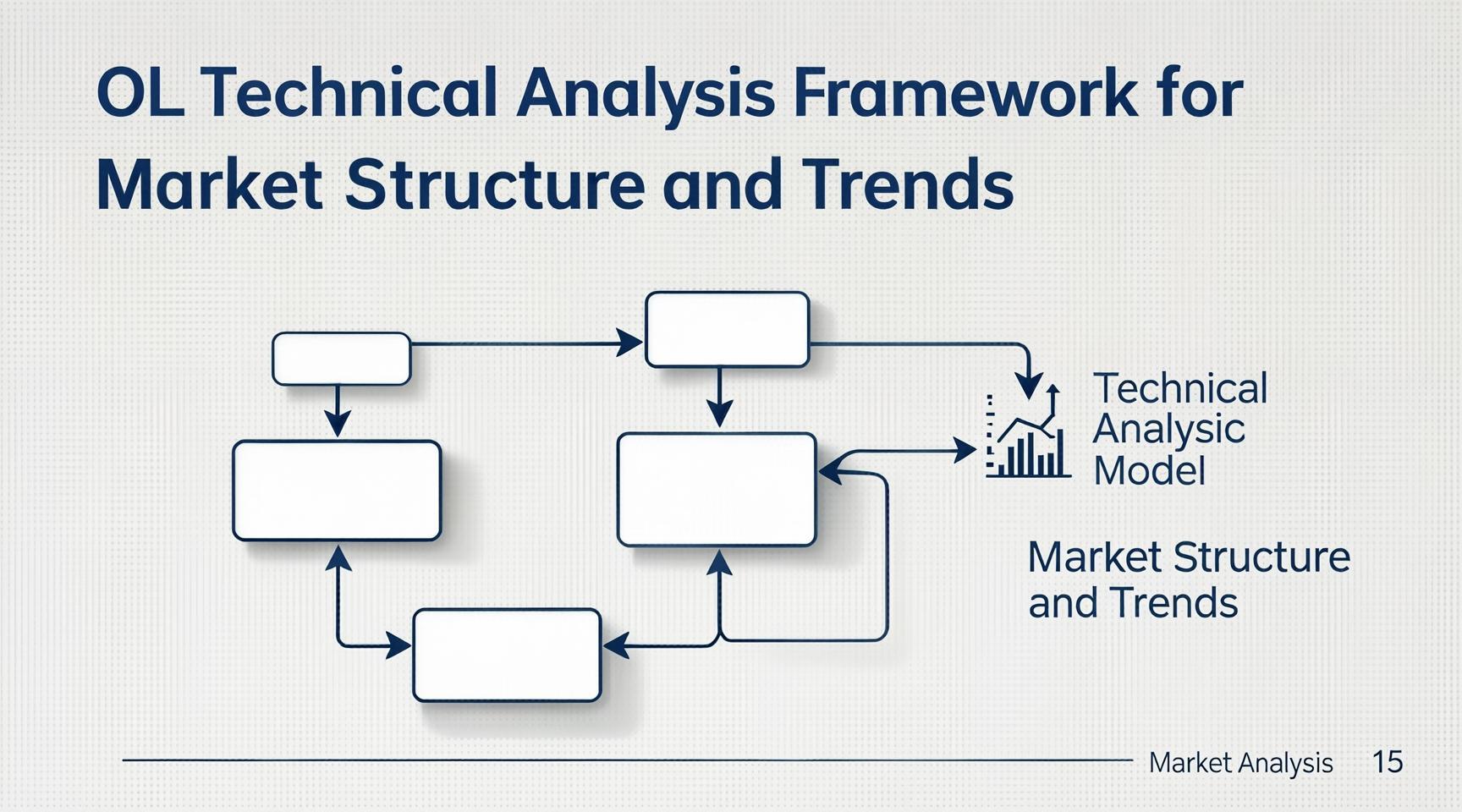 OL Technical Analysis Framework for Market Structure and Trends

Technical Analysic Model

Market Structure and Trends

Market Analysis 15